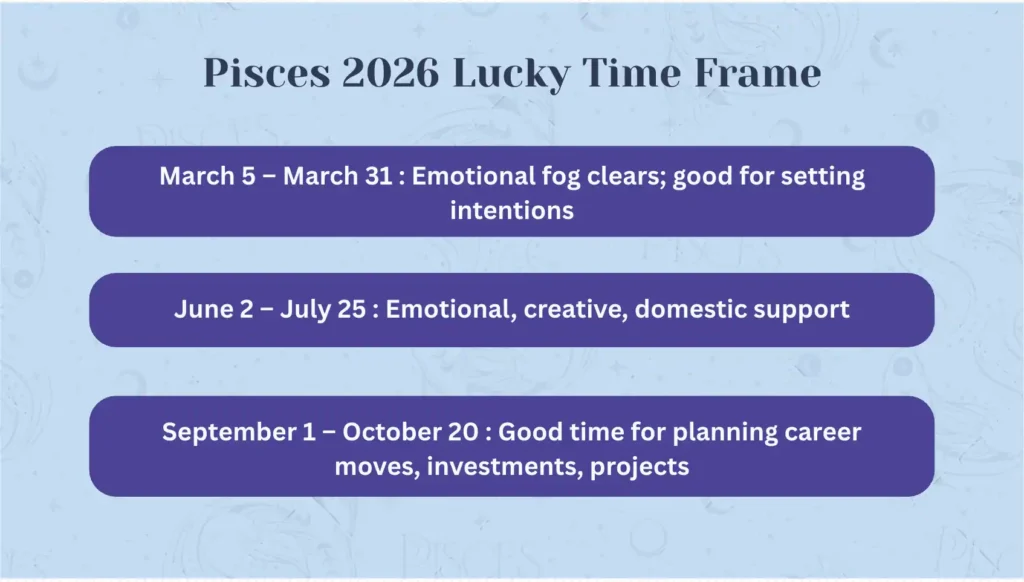 Pisces 2026 Lucky Time Frame

March 5 – March 31 : Emotional fog clears; good for setting intentions

June 2 – July 25 : Emotional, creative, domestic support

September 1 – October 20 : Good time for planning career moves, investments, projects